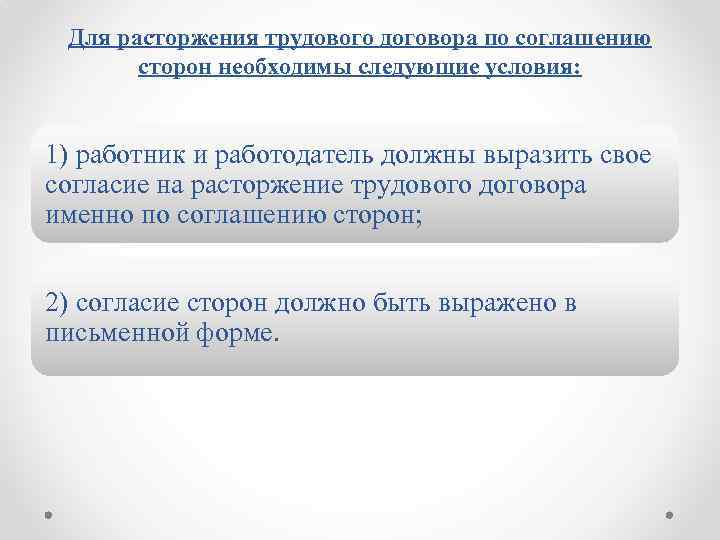 Для расторжения трудового договора по соглашению сторон необходимы следующие условия:

1) работник и работодатель должны выразить свое согласие на расторжение трудового договора именно по соглашению сторон;

2) согласие сторон должно быть выражено в письменной форме.